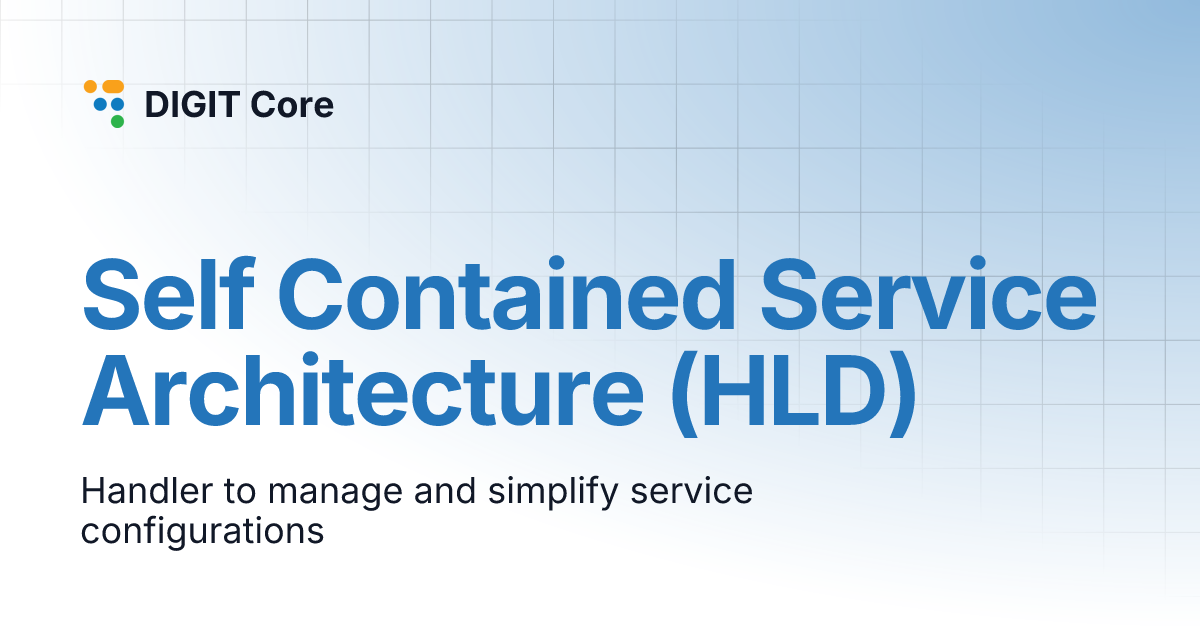 DIGIT Core

Self Contained Service Architecture (HLD)

Handler to manage and simplify service configurations